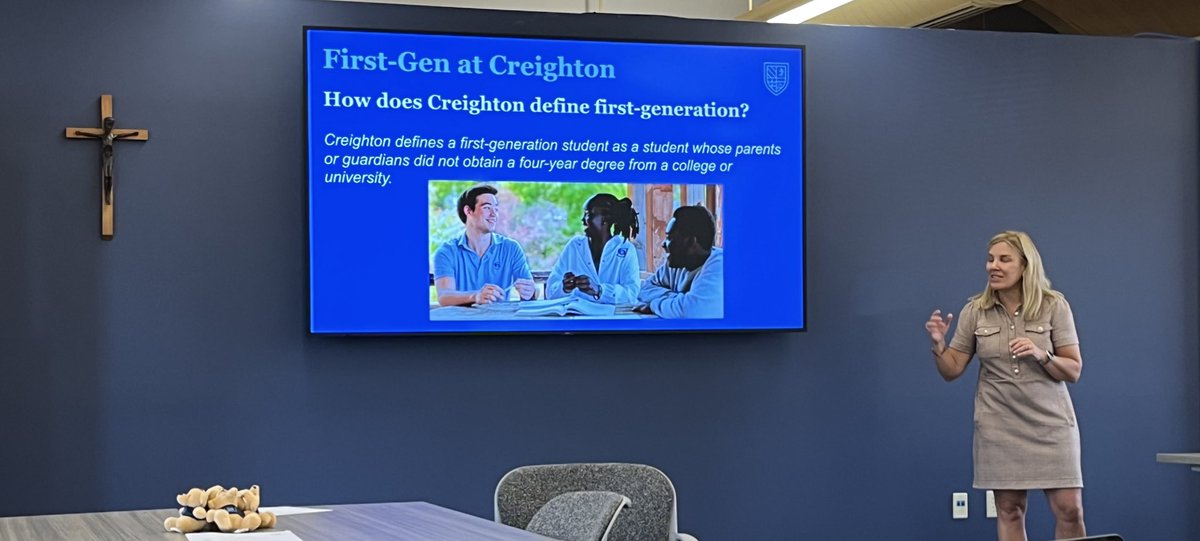 First-Gen at Creighton

How does Creighton define first-generation?

Creighton defines a first-generation student as a student whose parents or guardians did not obtain a four-year degree from a college or university.